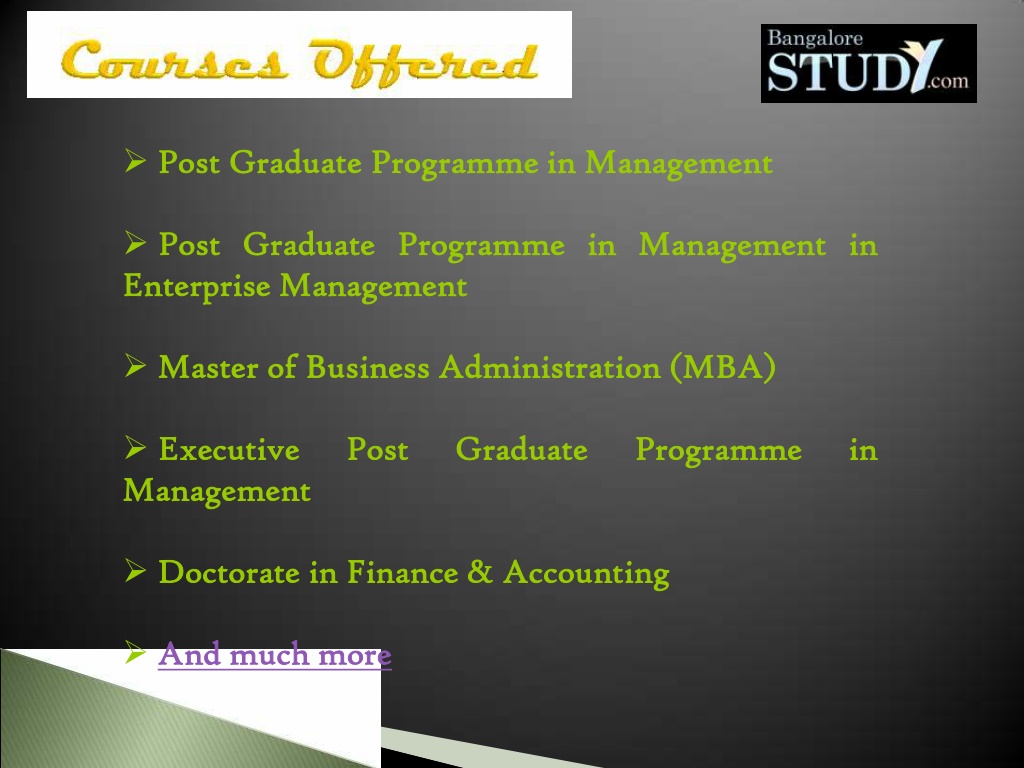 Courses Offered

Bangalore STUDY.com

➢ Post Graduate Programme in Management

➢ Post Graduate Programme in Management in Enterprise Management

➢ Master of Business Administration (MBA)

➢ Executive Post Graduate Programme in Management

➢ Doctorate in Finance & Accounting

➢ And much more